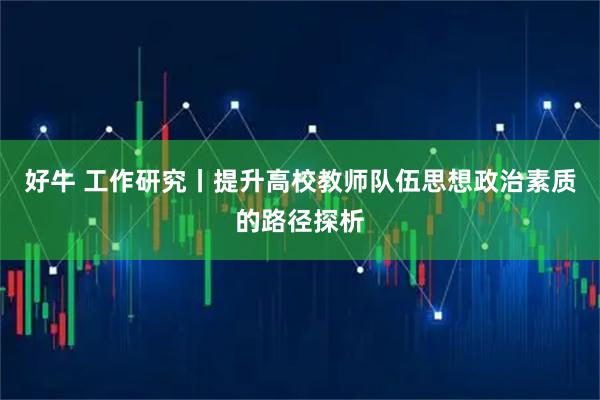 好牛 工作研究丨提升高校教师队伍思想政治素质的路径探析